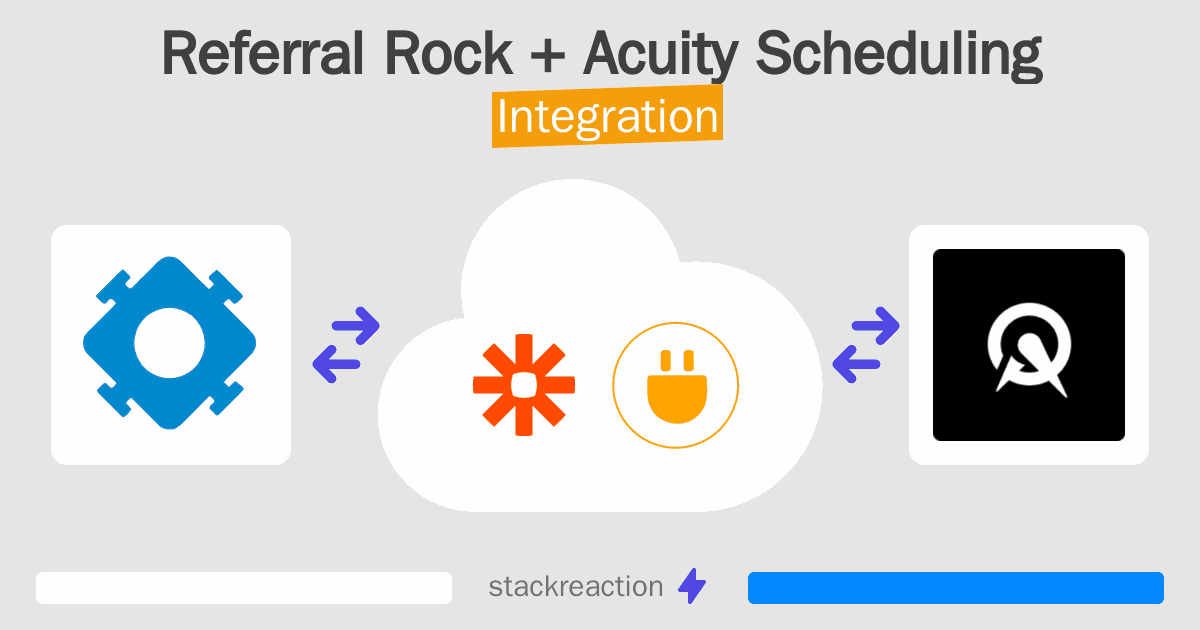 Referral Rock + Acuity Scheduling
Integration

stackreaction